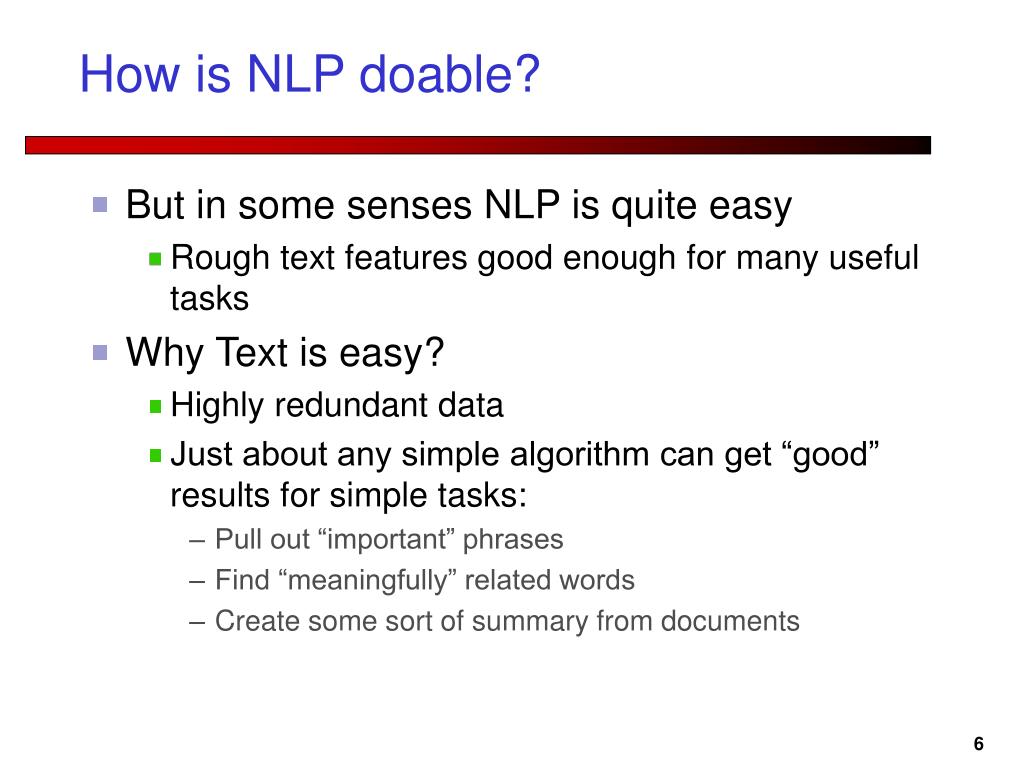 How is NLP doable?

But in some senses NLP is quite easy

Rough text features good enough for many useful tasks

Why Text is easy?

Highly redundant data

Just about any simple algorithm can get “good” results for simple tasks:

– Pull out “important” phrases

– Find “meaningfully” related words

– Create some sort of summary from documents

6